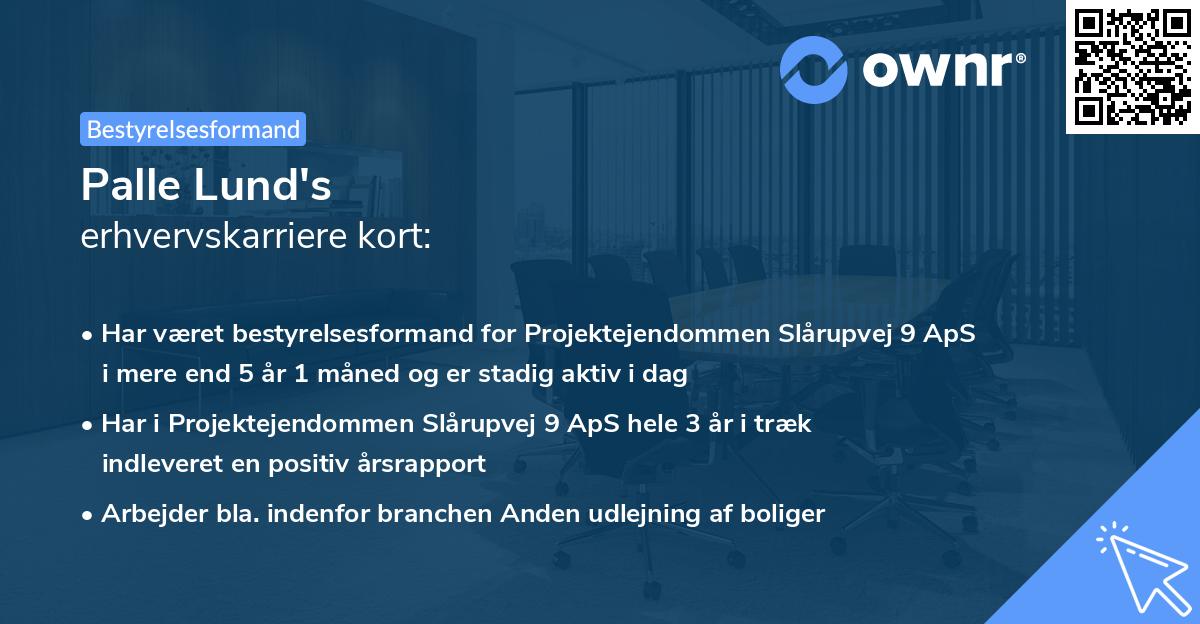 ownr®

Bestyrelsesformand

Palle Lund's
erhvervskarriere kort:

• Har været bestyrelsesformand for Projektejendommen Slårupvej 9 ApS i mere end 5 år 1 måned og er stadig aktiv i dag

• Har i Projektejendommen Slårupvej 9 ApS hele 3 år i træk indleveret en positiv årsrapport

• Arbejder bla. indenfor branchen Anden udlejning af boliger